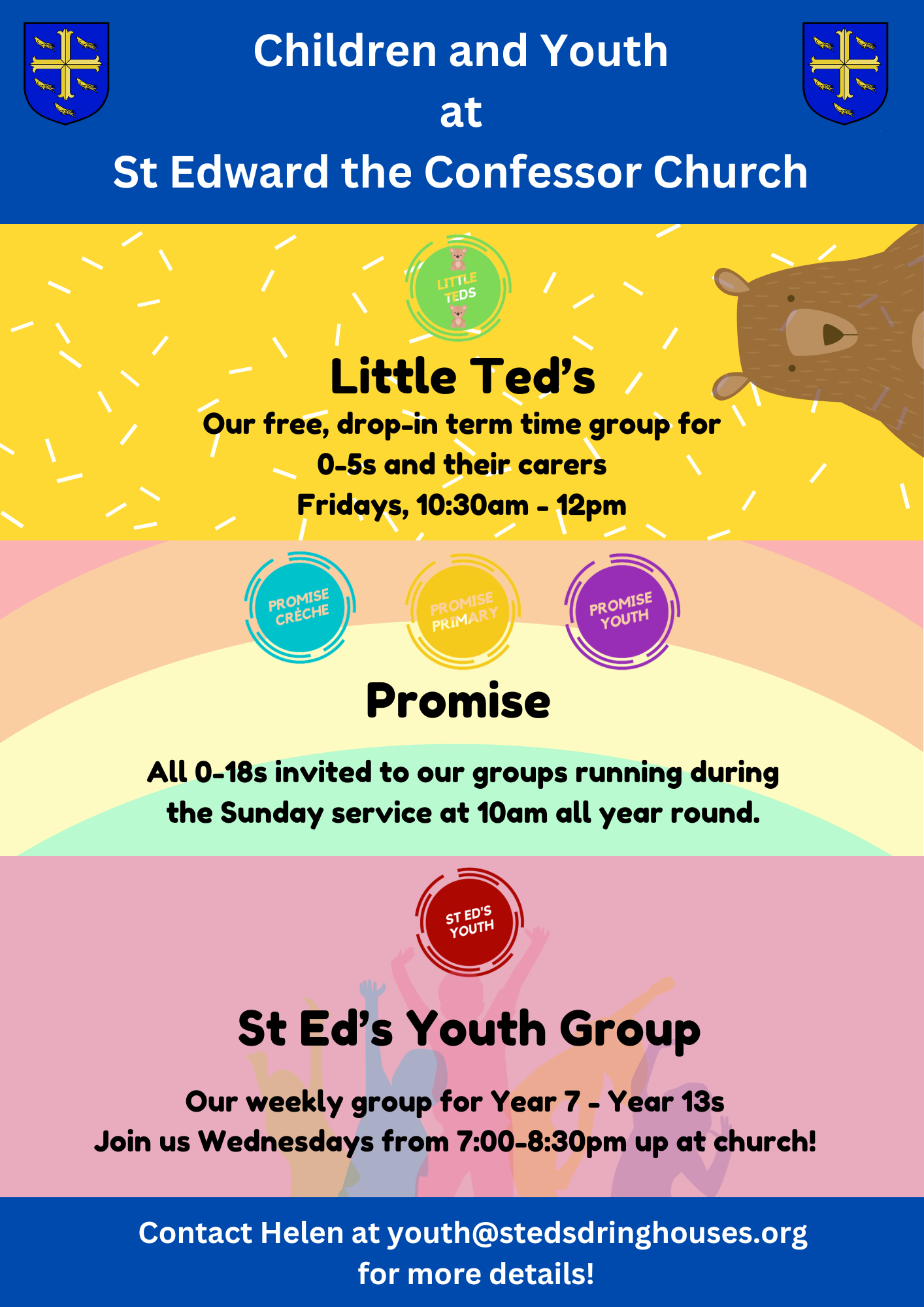 Children and Youth
at
St Edward the Confessor Church

LITTLE TEDS

Little Ted's

Our free, drop-in term time group for 0-5s and their carers
Fridays, 10:30am - 12pm

PROMISE CRÈCHE

PROMISE PRIMARY

PROMISE YOUTH

Promise

All 0-18s invited to our groups running during the Sunday service at 10am all year round.

ST ED'S YOUTH

St Ed's Youth Group

Our weekly group for Year 7 - Year 13s
Join us Wednesdays from 7:00-8:30pm up at church!

Contact Helen at youth@stedsdringhouses.org for more details!